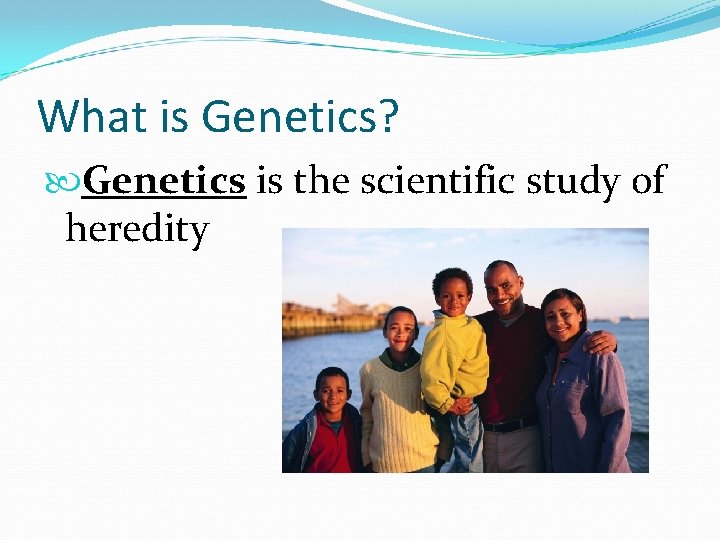 What is Genetics?

Genetics is the scientific study of heredity